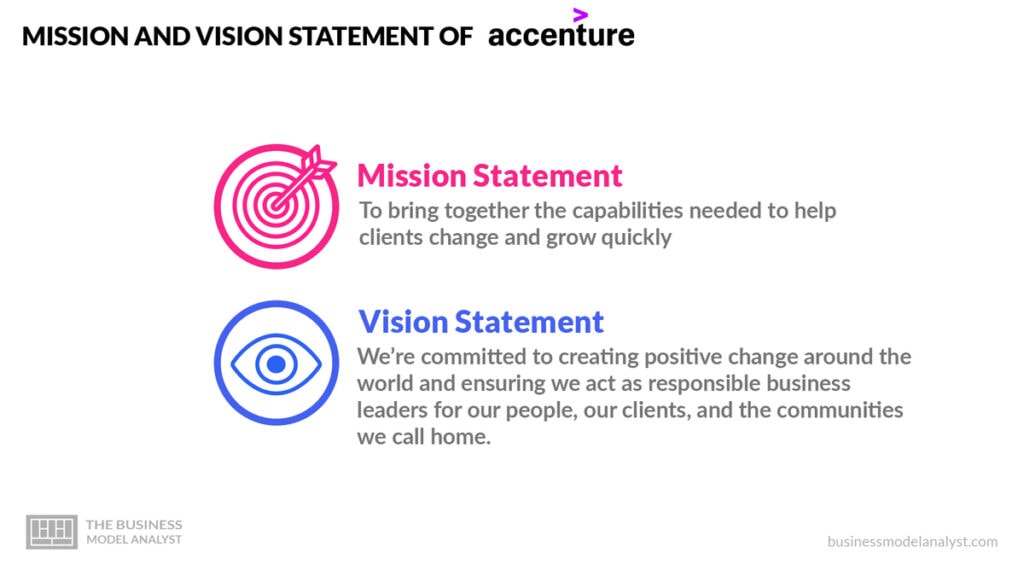 MISSION AND VISION STATEMENT OF accenture

Mission Statement

To bring together the capabilities needed to help clients change and grow quickly

Vision Statement

We're committed to creating positive change around the world and ensuring we act as responsible business leaders for our people, our clients, and the communities we call home.

THE BUSINESS MODEL ANALYST

businessmodelanalyst.com